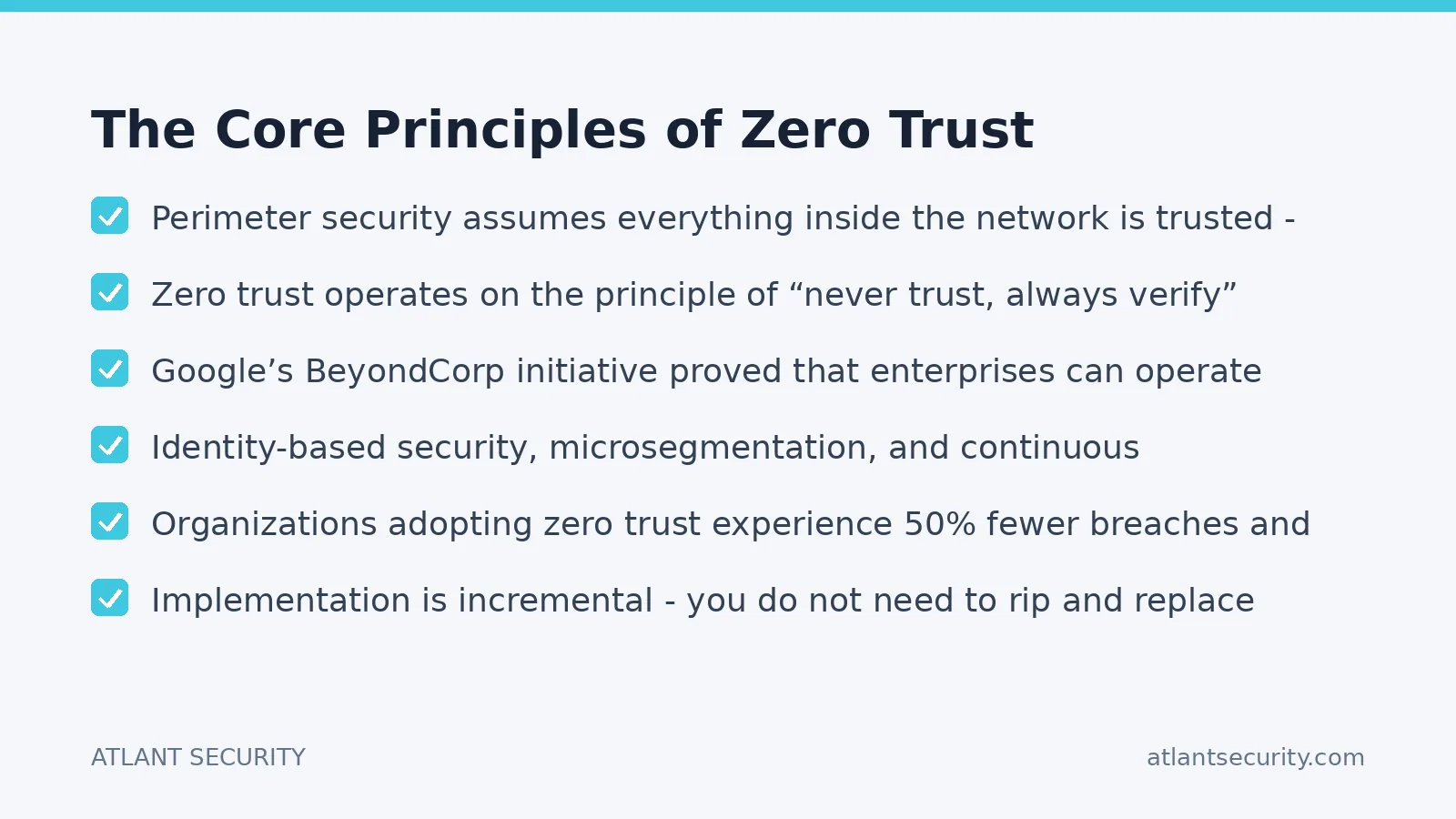 The Core Principles of Zero Trust

Perimeter security assumes everything inside the network is trusted -

Zero trust operates on the principle of “never trust, always verify”

Google’s BeyondCorp initiative proved that enterprises can operate

Identity-based security, microsegmentation, and continuous

Organizations adopting zero trust experience 50% fewer breaches and

Implementation is incremental - you do not need to rip and replace

ATLANT SECURITY

atlantsecurity.com